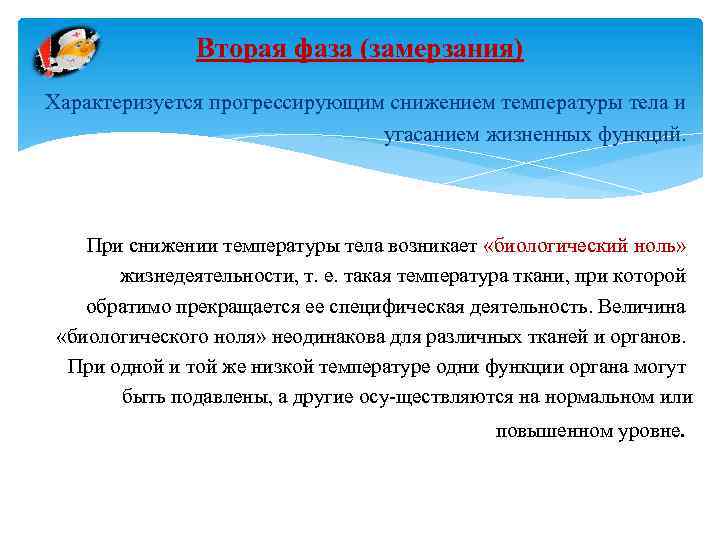 Вторая фаза (замерзания)

Характеризуется прогрессирующим снижением температуры тела и угасанием жизненных функций.

При снижении температуры тела возникает «биологический ноль» жизнедеятельности, т. е. такая температура ткани, при которой обратимо прекращается ее специфическая деятельность. Величина «биологического ноля» неодинакова для различных тканей и органов. При одной и той же низкой температуре одни функции органа могут быть подавлены, а другие осу-ществляются на нормальном или повышенном уровне.